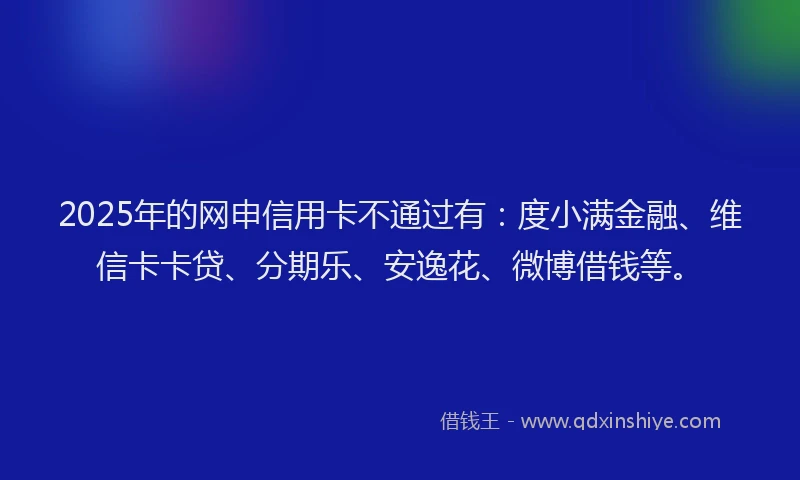 2025年的网申信用卡不通过有：度小满金融、维信卡卡贷、分期乐、安逸花、微博借钱等。

借钱王 - www.qdxinshiye.com